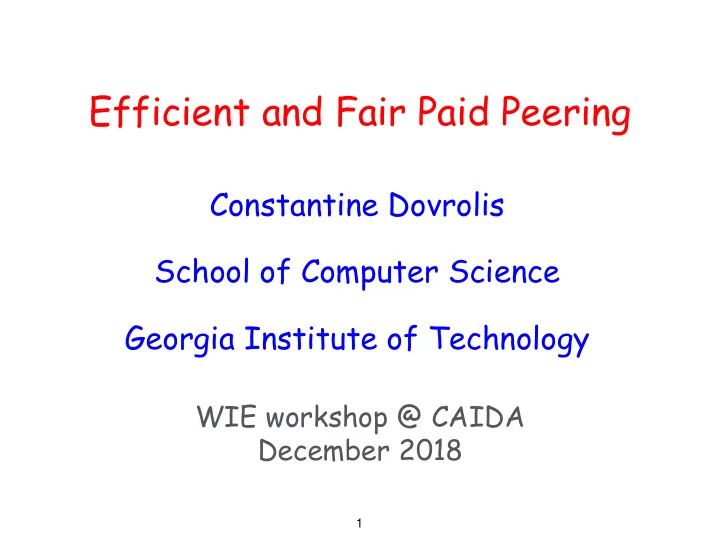 Efficient and Fair Paid Peering

Constantine Dovrolis

School of Computer Science

Georgia Institute of Technology

WIE workshop @ CAIDA
December 2018

1